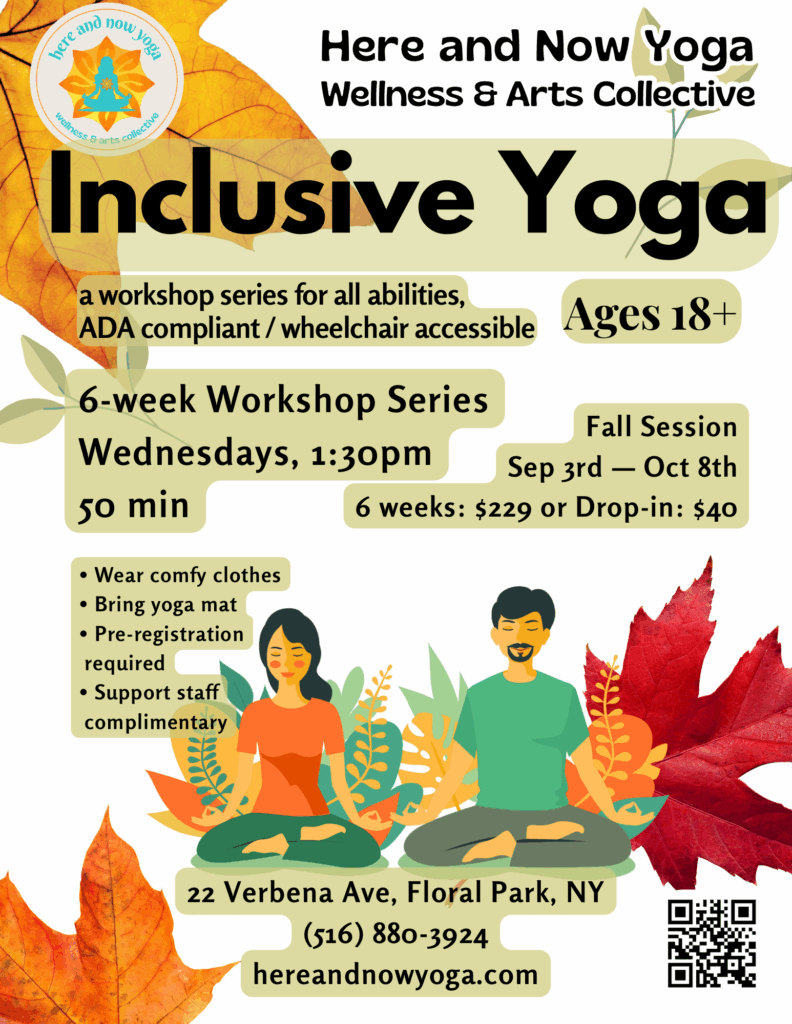 here and now yoga
wellness & arts collective

Here and Now Yoga
Wellness & Arts Collective

Inclusive Yoga

a workshop series for all abilities, ADA compliant / wheelchair accessible

Ages 18+

6-week Workshop Series
Wednesdays, 1:30pm
50 min

Fall Session
Sep 3rd — Oct 8th
6 weeks: $229 or Drop-in: $40

• Wear comfy clothes
• Bring yoga mat
• Pre-registration required
• Support staff complimentary

22 Verbena Ave, Floral Park, NY
(516) 880-3924
hereandnowyoga.com